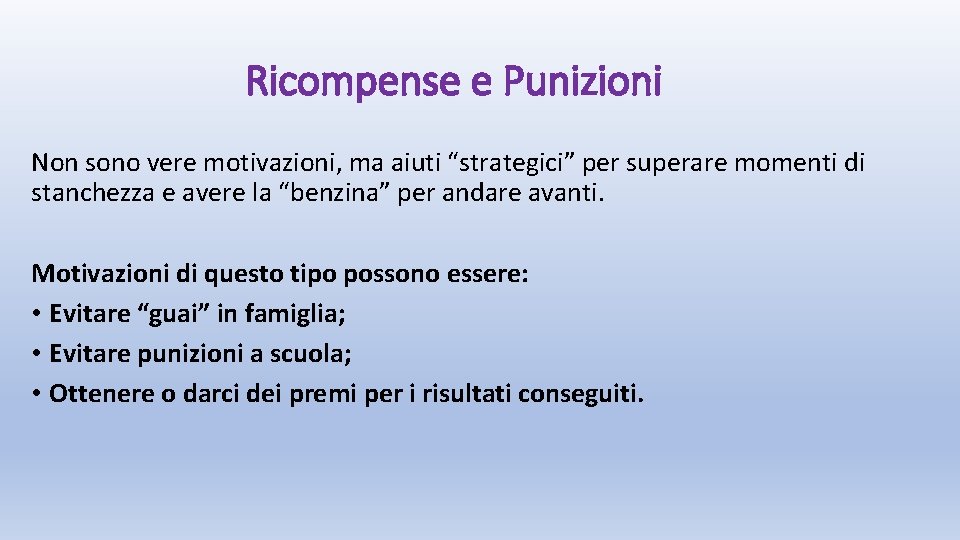 Ricompense e Punizioni

Non sono vere motivazioni, ma aiuti “strategici” per superare momenti di stanchezza e avere la “benzina” per andare avanti.

Motivazioni di questo tipo possono essere:
• Evitare “guai” in famiglia;
• Evitare punizioni a scuola;
• Ottenere o darci dei premi per i risultati conseguiti.